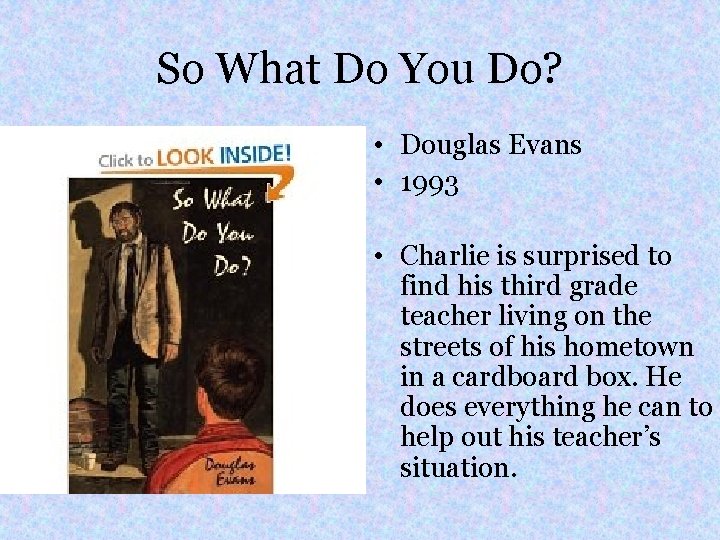 So What Do You Do?

Click to LOOK INSIDE!

So What Do You Do?

Douglas Evans

• Douglas Evans
• 1993

• Charlie is surprised to find his third grade teacher living on the streets of his hometown in a cardboard box. He does everything he can to help out his teacher's situation.